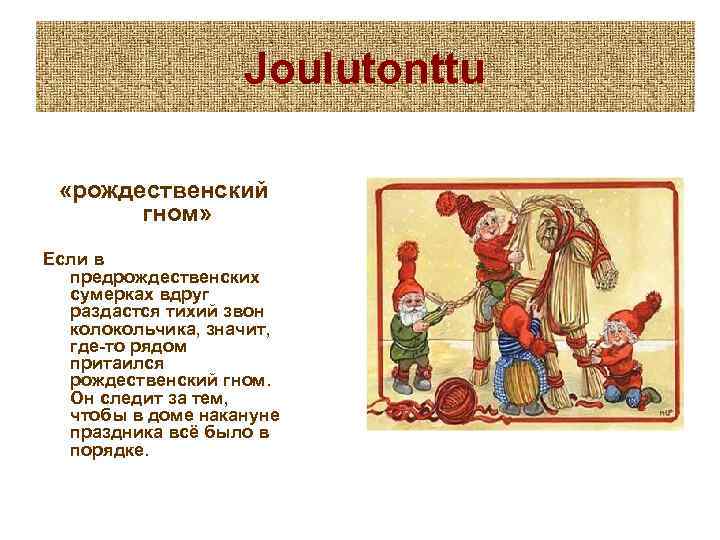 Joulutonttu

«рождественский гном»

Если в предрождественских сумерках вдруг раздастся тихий звон колокольчика, значит, где-то рядом притаился рождественский гном. Он следит за тем, чтобы в доме накануне праздника всё было в порядке.